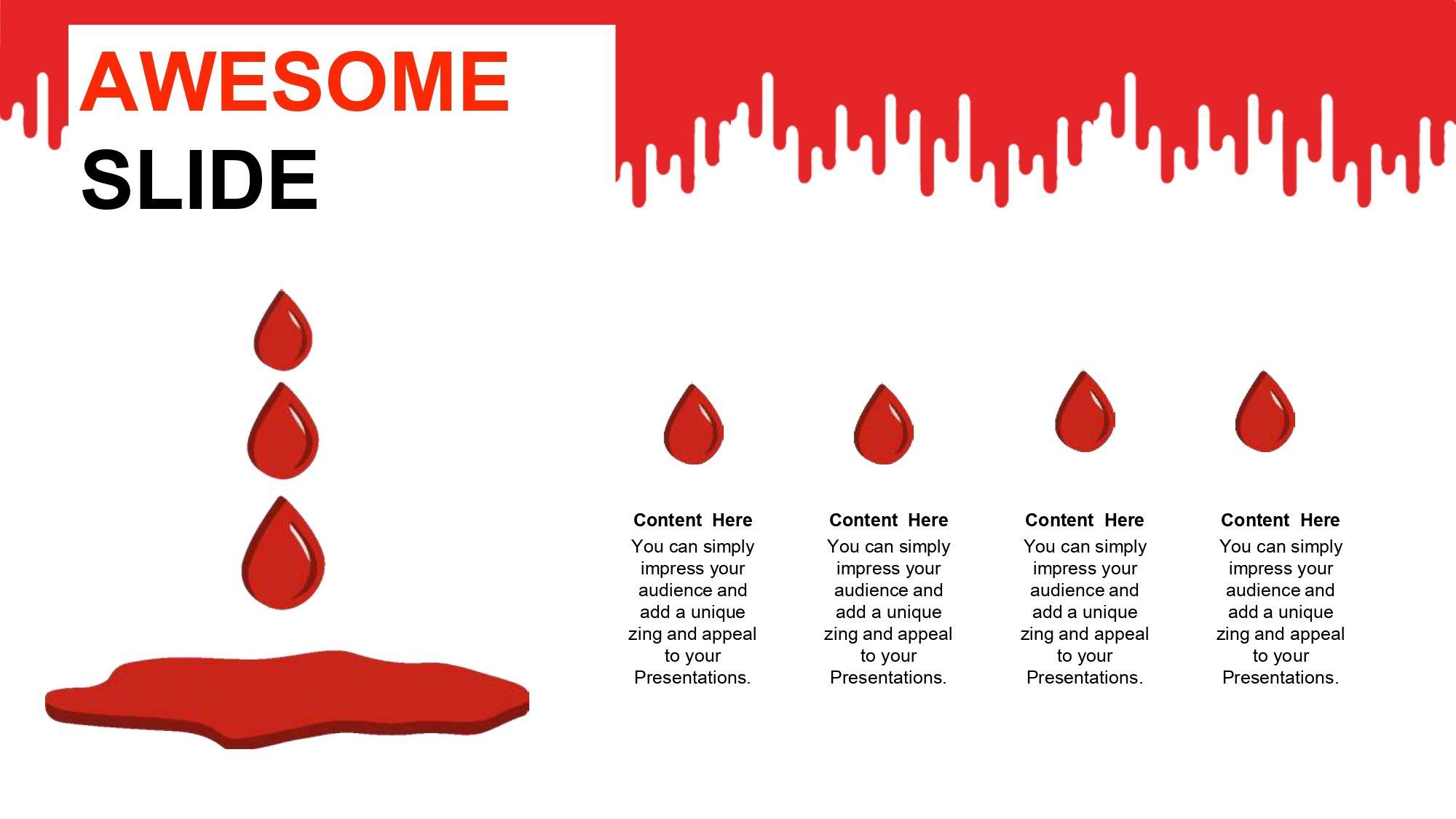 AWESOME
SLIDE

Content Here
You can simply impress your audience and add a unique zing and appeal to your Presentations.

Content Here
You can simply impress your audience and add a unique zing and appeal to your Presentations.

Content Here
You can simply impress your audience and add a unique zing and appeal to your Presentations.

Content Here
You can simply impress your audience and add a unique zing and appeal to your Presentations.